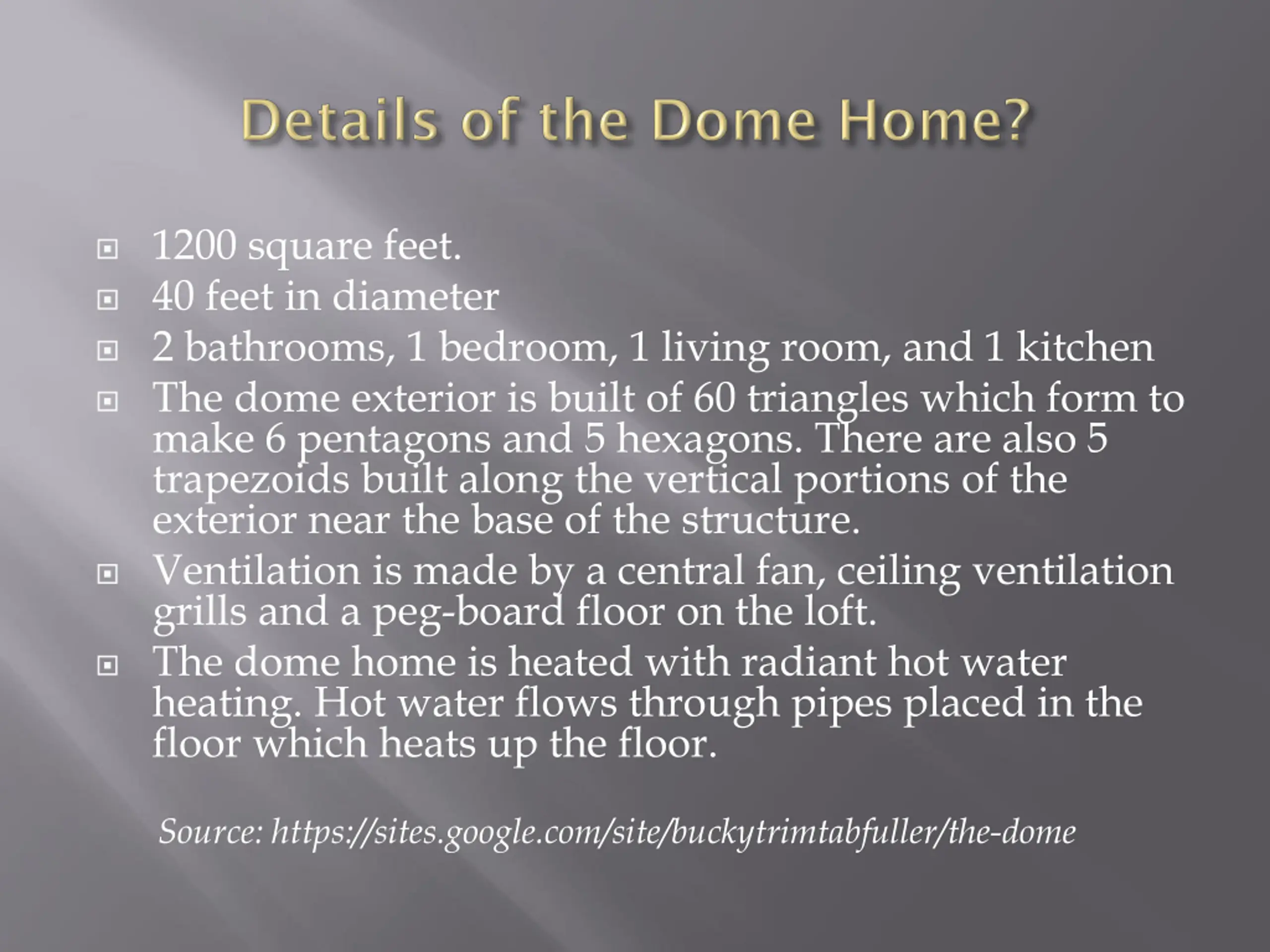 Details of the Dome Home?

- 1200 square feet.
- 40 feet in diameter
- 2 bathrooms, 1 bedroom, 1 living room, and 1 kitchen
- The dome exterior is built of 60 triangles which form to make 6 pentagons and 5 hexagons. There are also 5 trapezoids built along the vertical portions of the exterior near the base of the structure.
- Ventilation is made by a central fan, ceiling ventilation grills and a peg-board floor on the loft.
- The dome home is heated with radiant hot water heating. Hot water flows through pipes placed in the floor which heats up the floor.

Source: https://sites.google.com/site/buckytrimtabfuller/the-dome